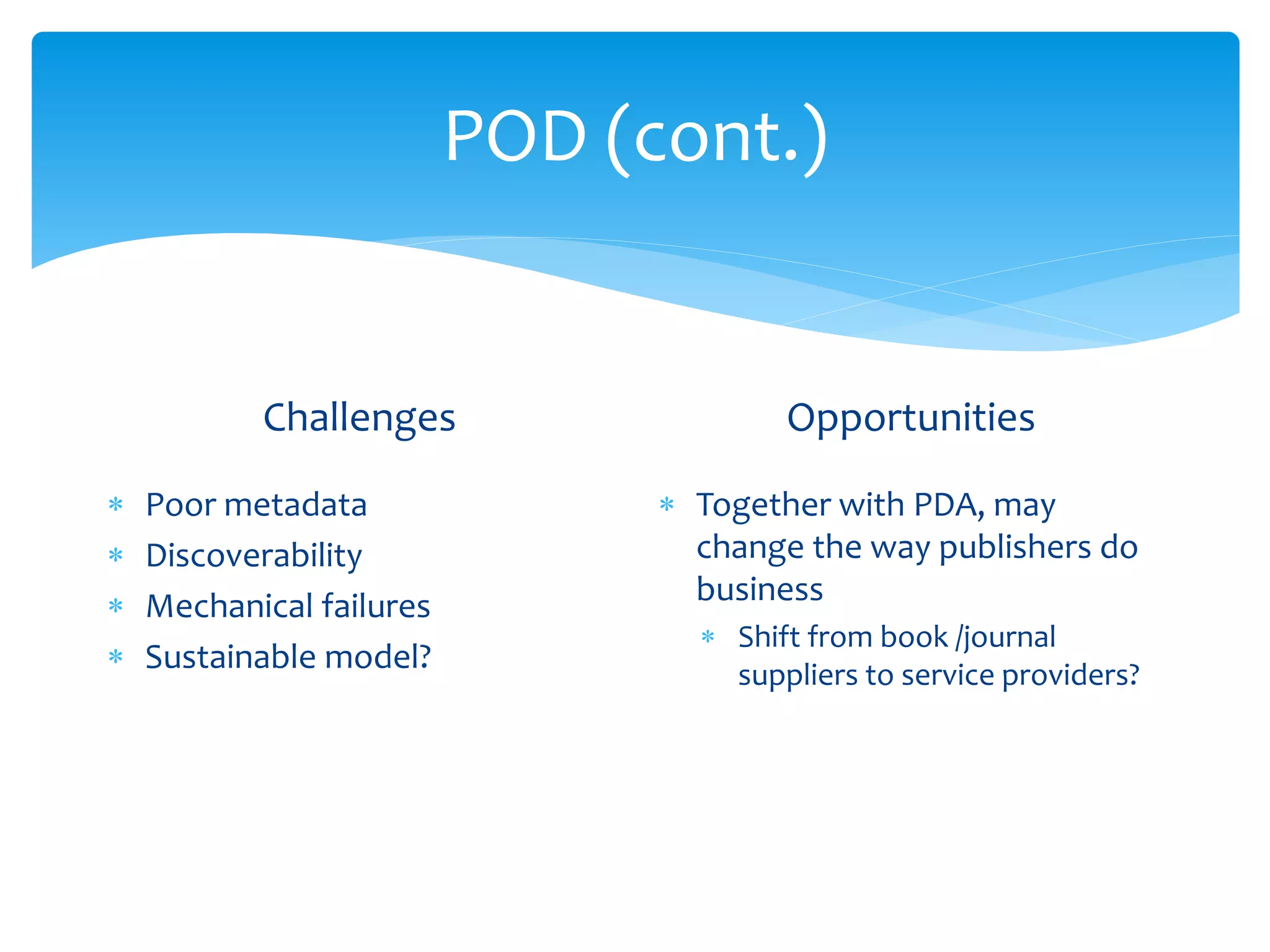 POD (cont.)

Challenges

* Poor metadata
* Discoverability
* Mechanical failures
* Sustainable model?

Opportunities

* Together with PDA, may change the way publishers do business
    * Shift from book /journal suppliers to service providers?